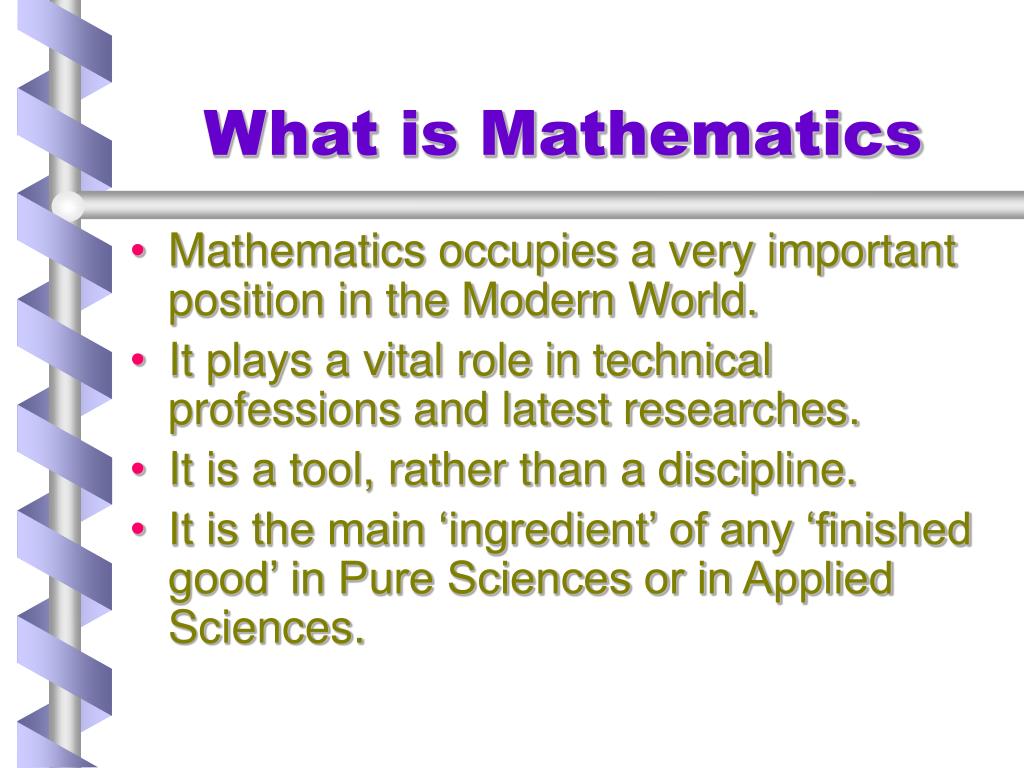 What is Mathematics

• Mathematics occupies a very important position in the Modern World.
• It plays a vital role in technical professions and latest researches.
• It is a tool, rather than a discipline.
• It is the main ‘ingredient’ of any ‘finished good’ in Pure Sciences or in Applied Sciences.